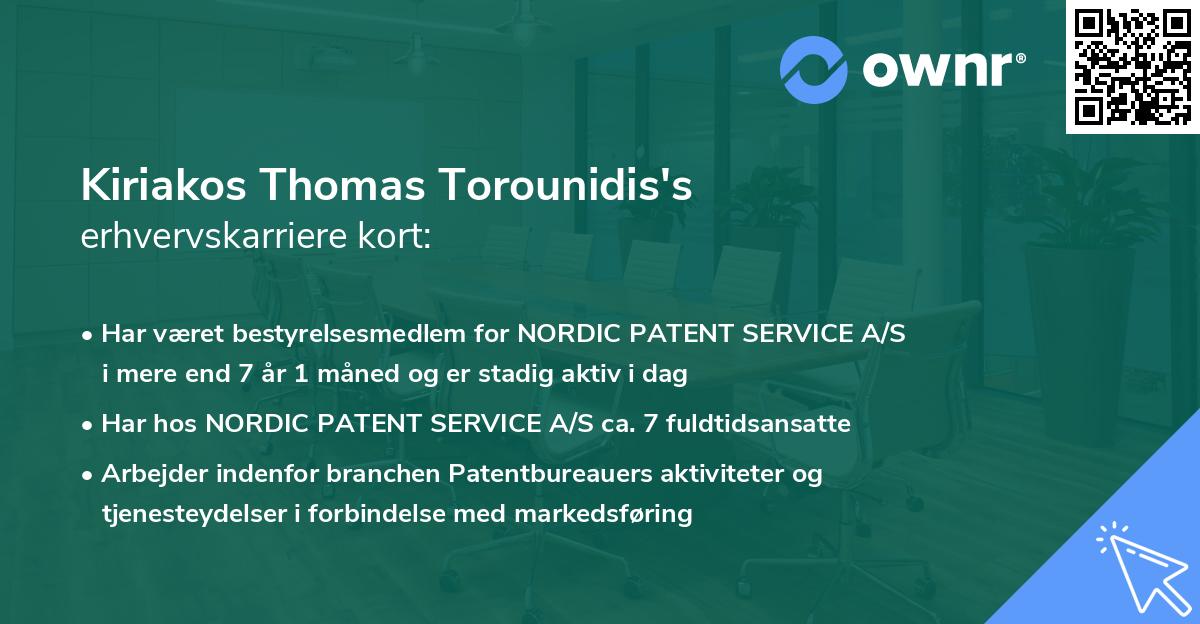 ownr®

Kiriakos Thomas Torounidis's
erhvervskarriere kort:

• Har været bestyrelsesmedlem for NORDIC PATENT SERVICE A/S i mere end 7 år 1 måned og er stadig aktiv i dag

• Har hos NORDIC PATENT SERVICE A/S ca. 7 fuldtidsansatte

• Arbejder indenfor branchen Patentbureauers aktiviteter og tjenesteydelser i forbindelse med markedsføring